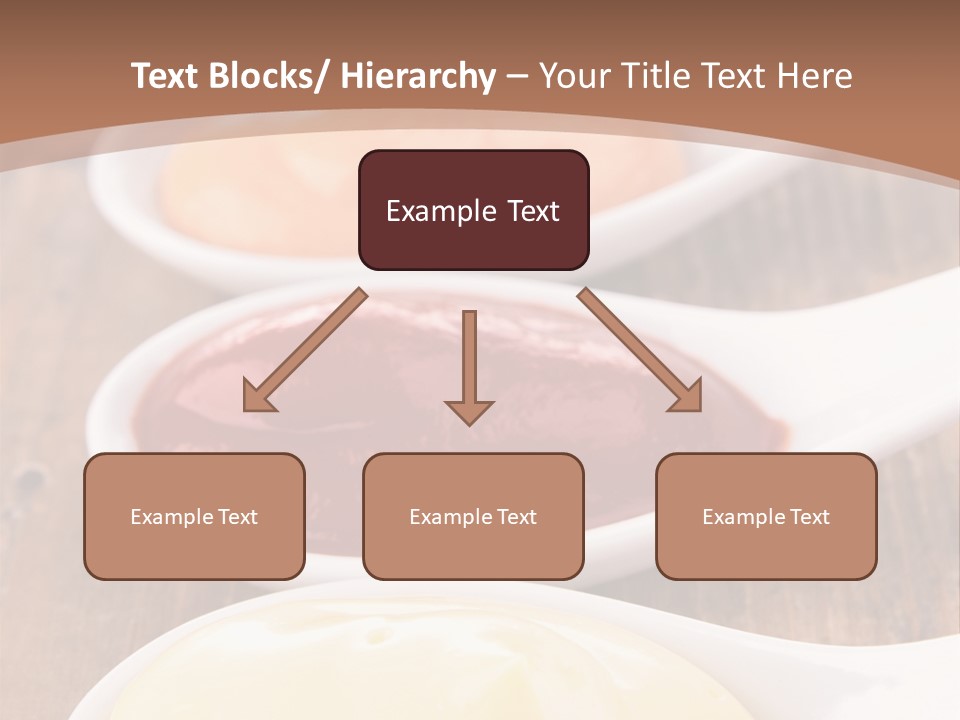 Text Blocks/ Hierarchy – Your Title Text Here

Example Text

Example Text

Example Text

Example Text